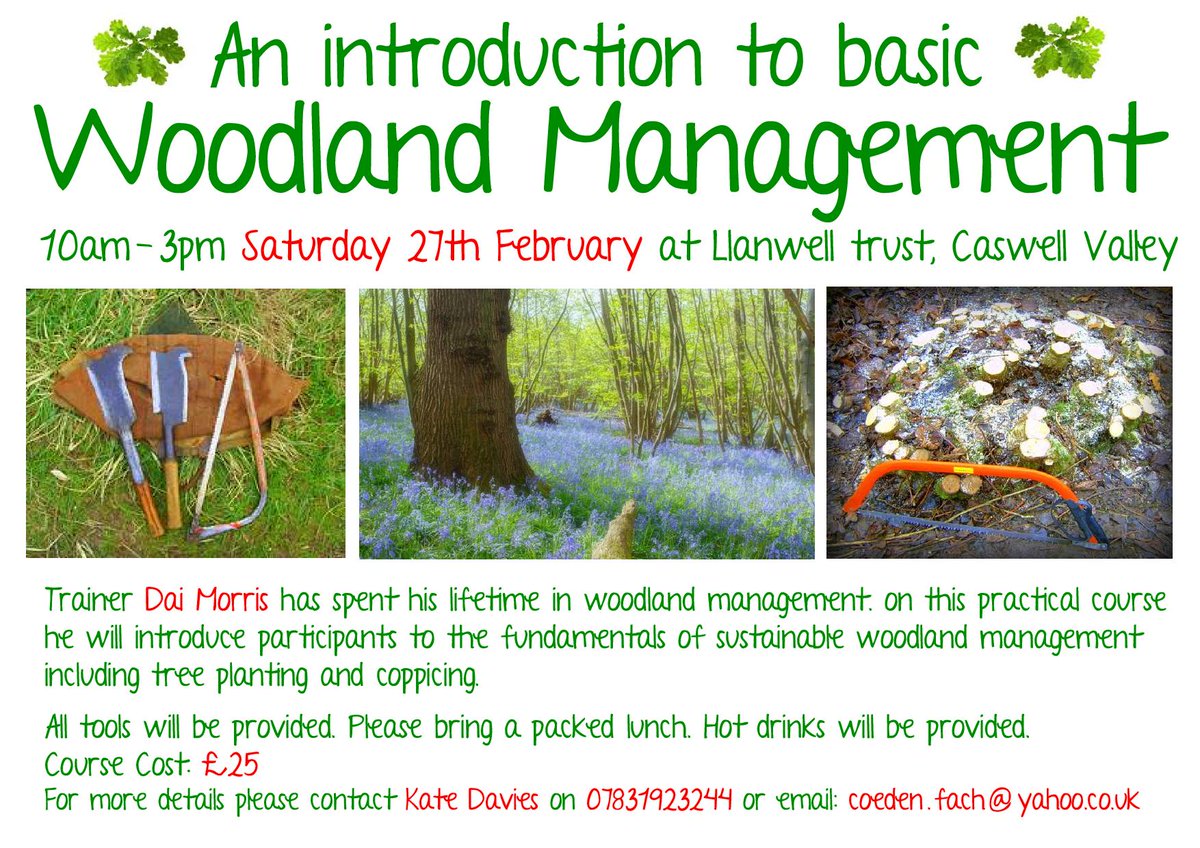 An introduction to basic
Woodland Management

10am-3pm Saturday 27th February at Llanwell trust, Caswell Valley

Trainer Dai Morris has spent his lifetime in woodland management. on this practical course he will introduce participants to the fundamentals of sustainable woodland management including tree planting and coppicing.

All tools will be provided. Please bring a packed lunch. Hot drinks will be provided.
Course Cost: £25
For more details please contact Kate Davies on 07831923244 or email: coeden.fach@yahoo.co.uk